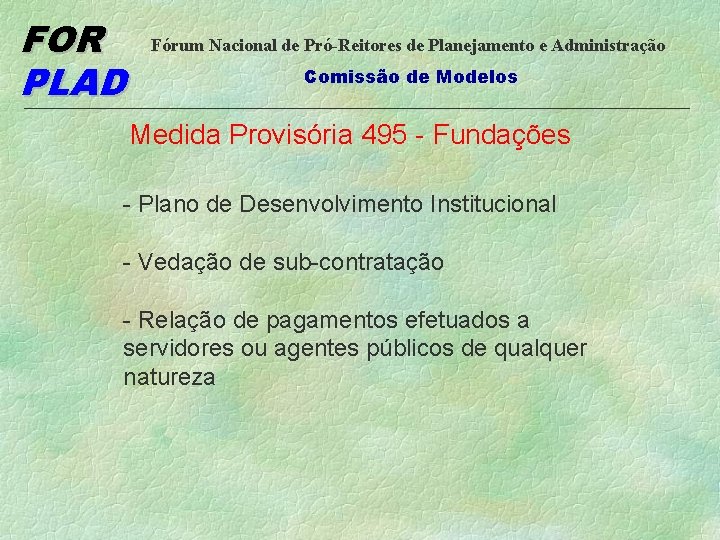 FOR
PLAD

Fórum Nacional de Pró-Reitores de Planejamento e Administração

Comissão de Modelos

Medida Provisória 495 - Fundações

- Plano de Desenvolvimento Institucional

- Vedação de sub-contratação

- Relação de pagamentos efetuados a servidores ou agentes públicos de qualquer natureza